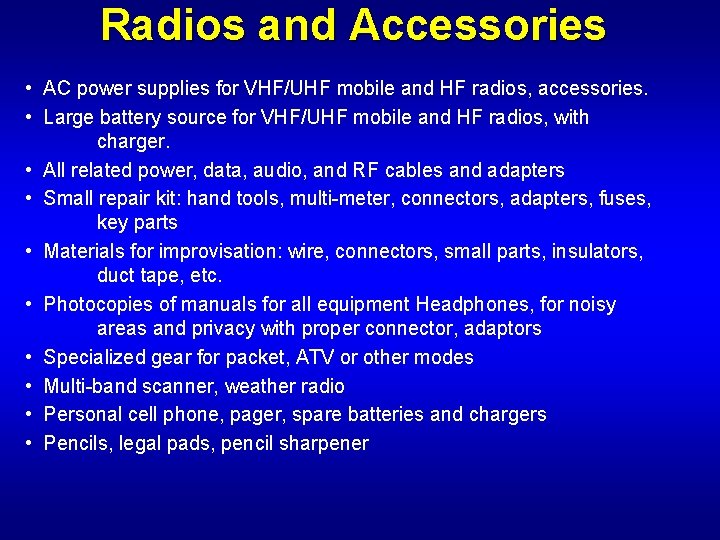 Radios and Accessories

• AC power supplies for VHF/UHF mobile and HF radios, accessories.
• Large battery source for VHF/UHF mobile and HF radios, with charger.
• All related power, data, audio, and RF cables and adapters
• Small repair kit: hand tools, multi-meter, connectors, adapters, fuses, key parts
• Materials for improvisation: wire, connectors, small parts, insulators, duct tape, etc.
• Photocopies of manuals for all equipment Headphones, for noisy areas and privacy with proper connector, adaptors
• Specialized gear for packet, ATV or other modes
• Multi-band scanner, weather radio
• Personal cell phone, pager, spare batteries and chargers
• Pencils, legal pads, pencil sharpener